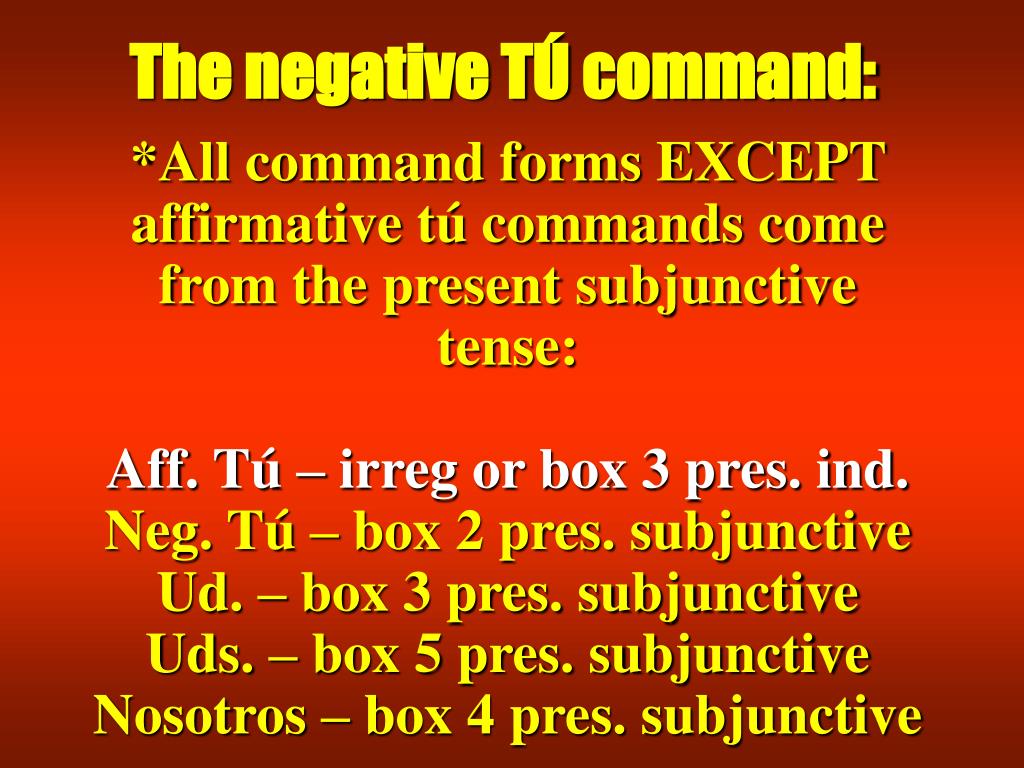 The negative TÚ command:

*All command forms EXCEPT affirmative tú commands come from the present subjunctive tense:

Aff. Tú – irreg or box 3 pres. ind.
Neg. Tú – box 2 pres. subjunctive
Ud. – box 3 pres. subjunctive
Uds. – box 5 pres. subjunctive
Nosotros – box 4 pres. subjunctive